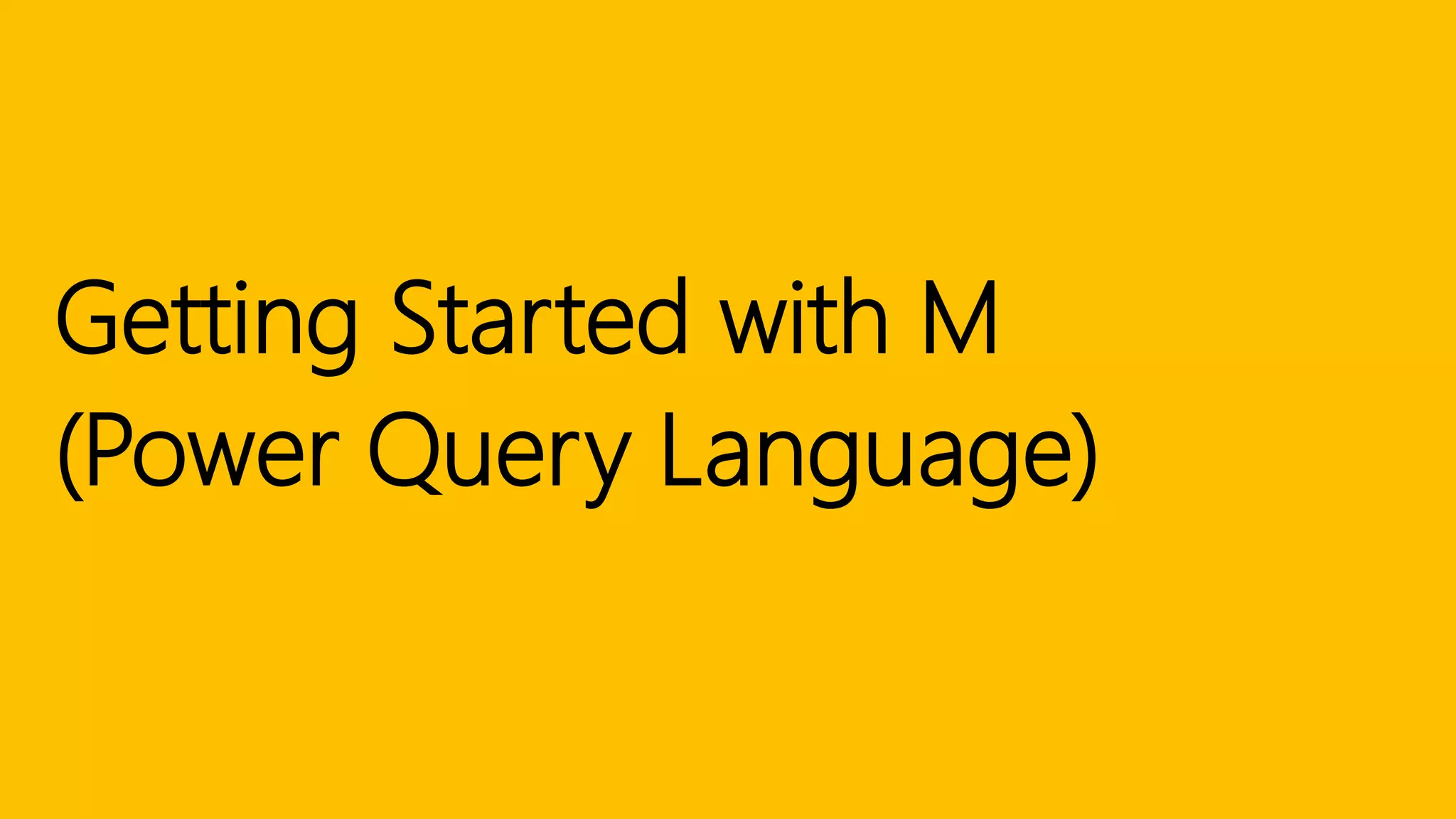 Getting Started with M
(Power Query Language)